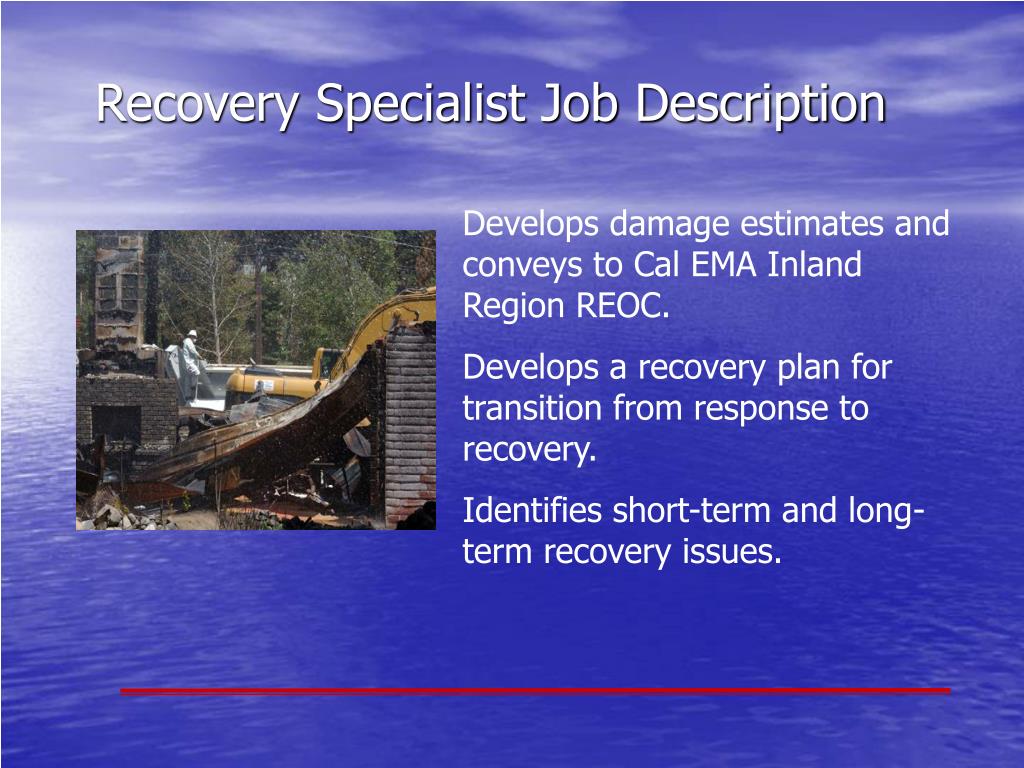 Recovery Specialist Job Description

Develops damage estimates and conveys to Cal EMA Inland Region REOC.

Develops a recovery plan for transition from response to recovery.

Identifies short-term and long-term recovery issues.